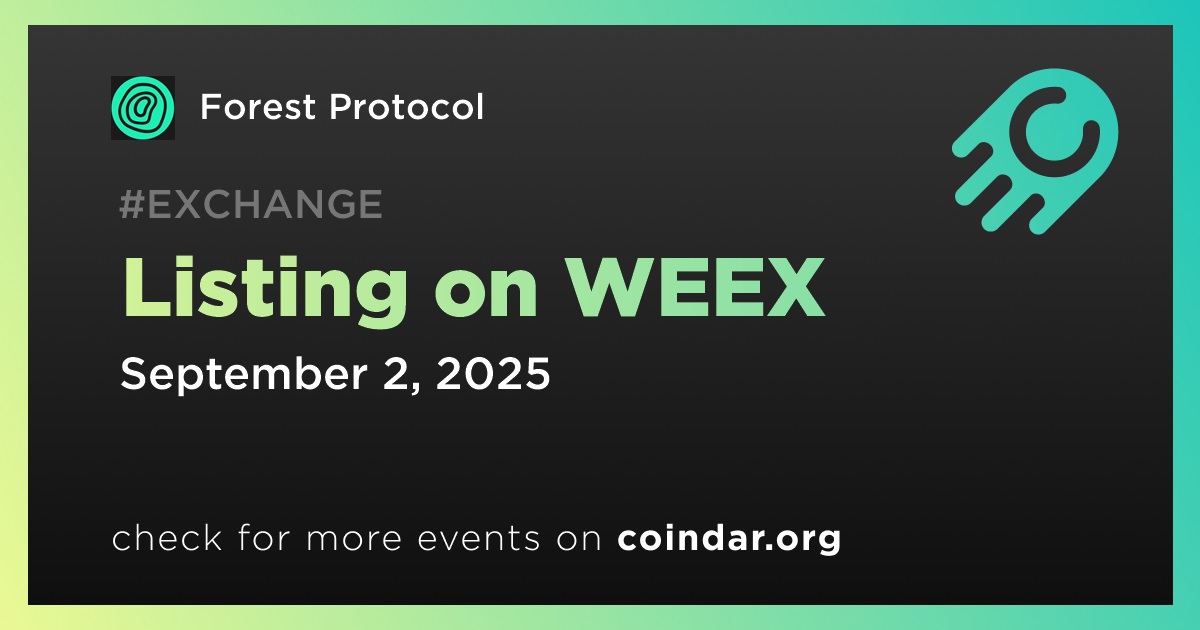 Forest Protocol

#EXCHANGE

Listing on WEEX

September 2, 2025

check for more events on coindar.org